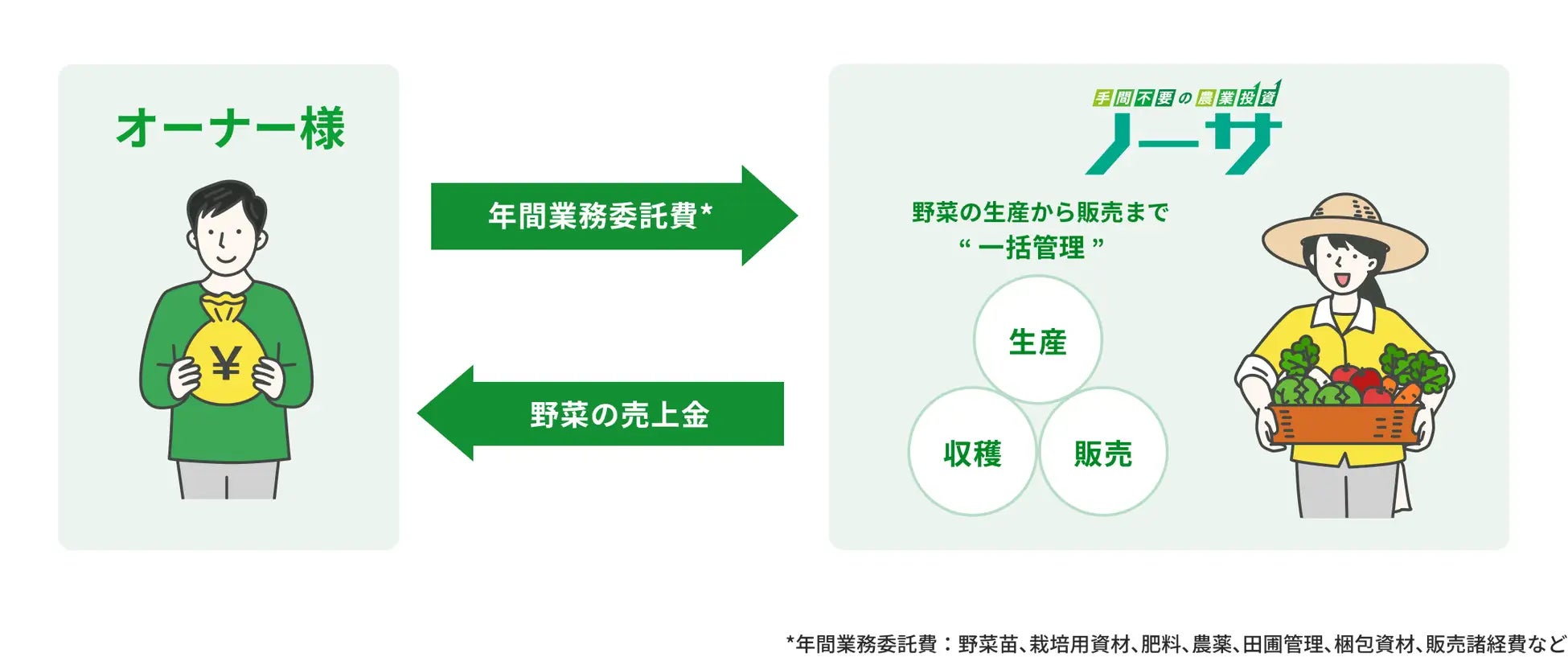 オーナー様

¥

年間業務委託費*

野菜の売上金

手間不要の農業投資

ノーサ

野菜の生産から販売まで
“ 一括管理 ”

生産

収穫

販売

*年間業務委託費：野菜苗、栽培用資材、肥料、農薬、田圃管理、梱包資材、販売諸経費など